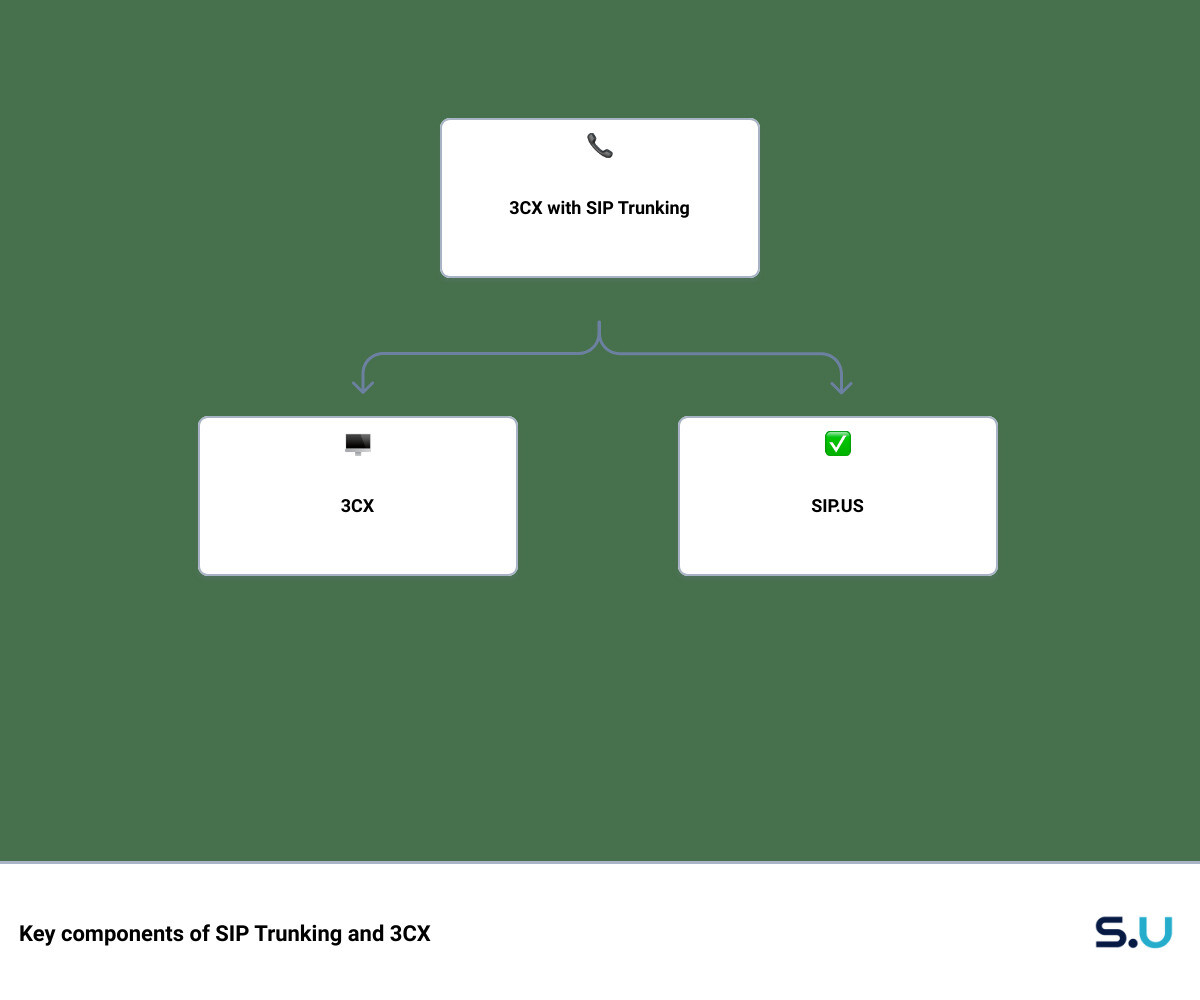 3CX with SIP Trunking

3CX

SIP.US

Key components of SIP Trunking and 3CX

S.U